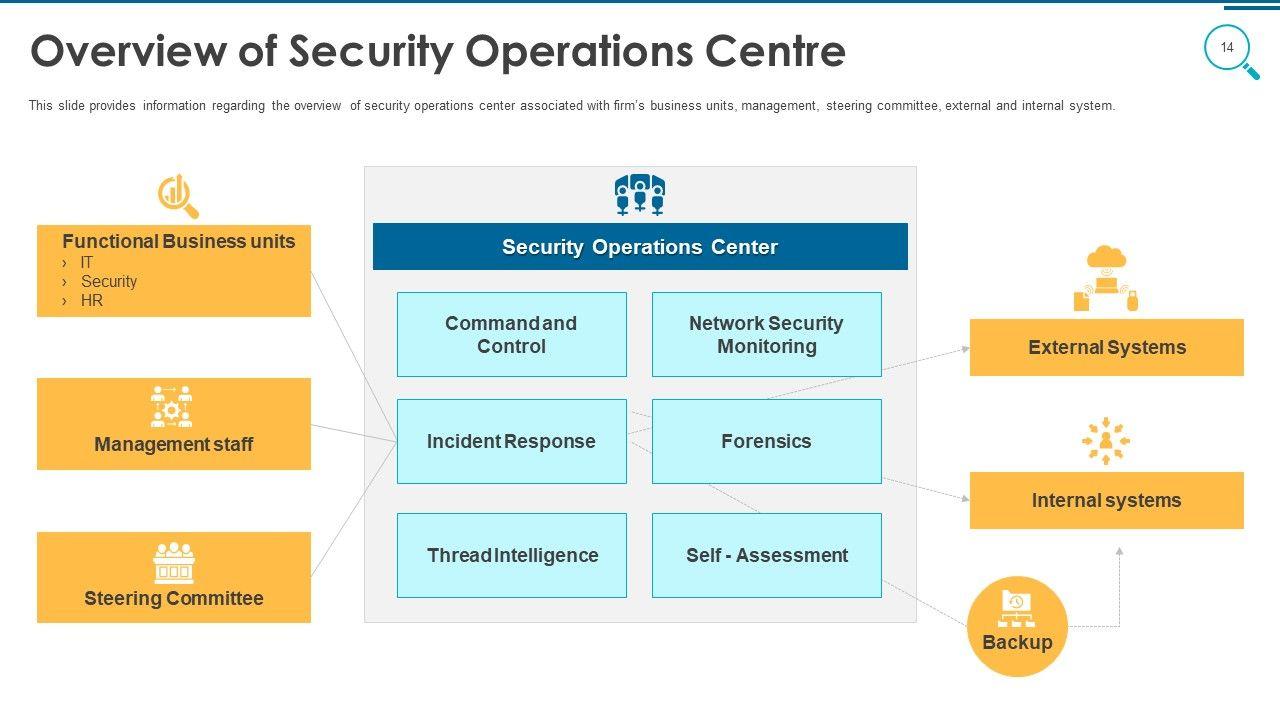 Overview of Security Operations Centre

14

This slide provides information regarding the overview of security operations center associated with firm's business units, management, steering committee, external and internal system.

Functional Business units
› IT
› Security
› HR

Management staff

Steering Committee

Security Operations Center

Command and Control

Network Security Monitoring

Incident Response

Forensics

Thread Intelligence

Self - Assessment

External Systems

Internal systems

Backup